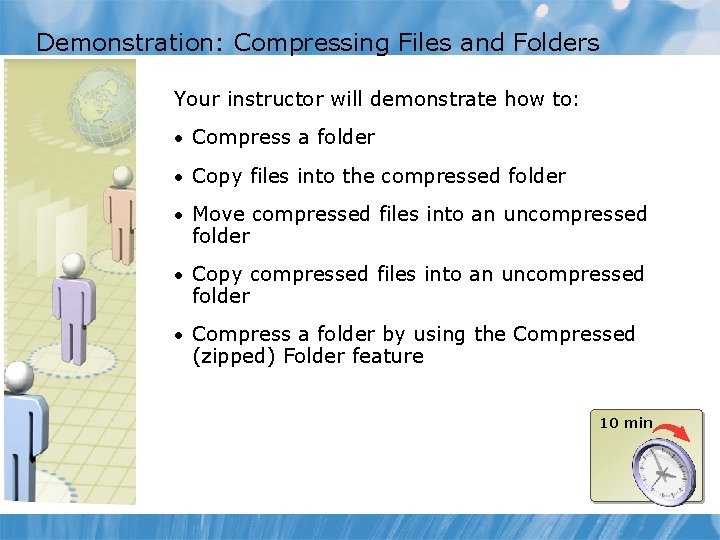 Demonstration: Compressing Files and Folders

Your instructor will demonstrate how to:

• Compress a folder

• Copy files into the compressed folder

• Move compressed files into an uncompressed folder

• Copy compressed files into an uncompressed folder

• Compress a folder by using the Compressed (zipped) Folder feature

10 min